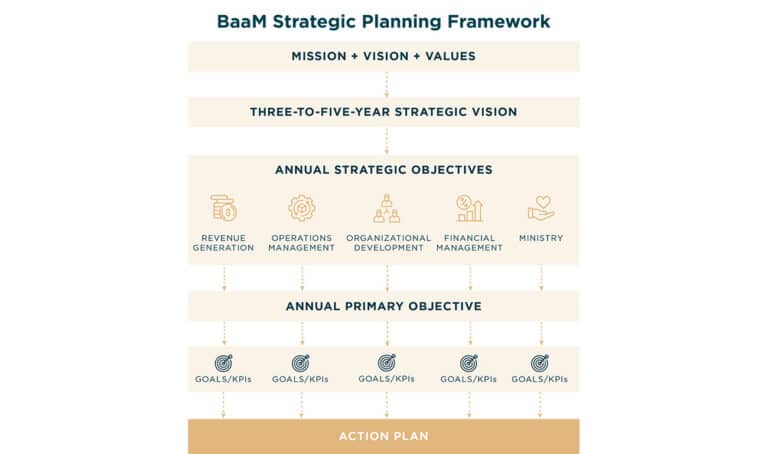 BaaM Strategic Planning Framework

MISSION + VISION + VALUES

THREE-TO-FIVE-YEAR STRATEGIC VISION

ANNUAL STRATEGIC OBJECTIVES

REVENUE GENERATION

OPERATIONS MANAGEMENT

ORGANIZATIONAL DEVELOPMENT

FINANCIAL MANAGEMENT

MINISTRY

ANNUAL PRIMARY OBJECTIVE

GOALS/KPIs

GOALS/KPIs

GOALS/KPIs

GOALS/KPIs

GOALS/KPIs

ACTION PLAN